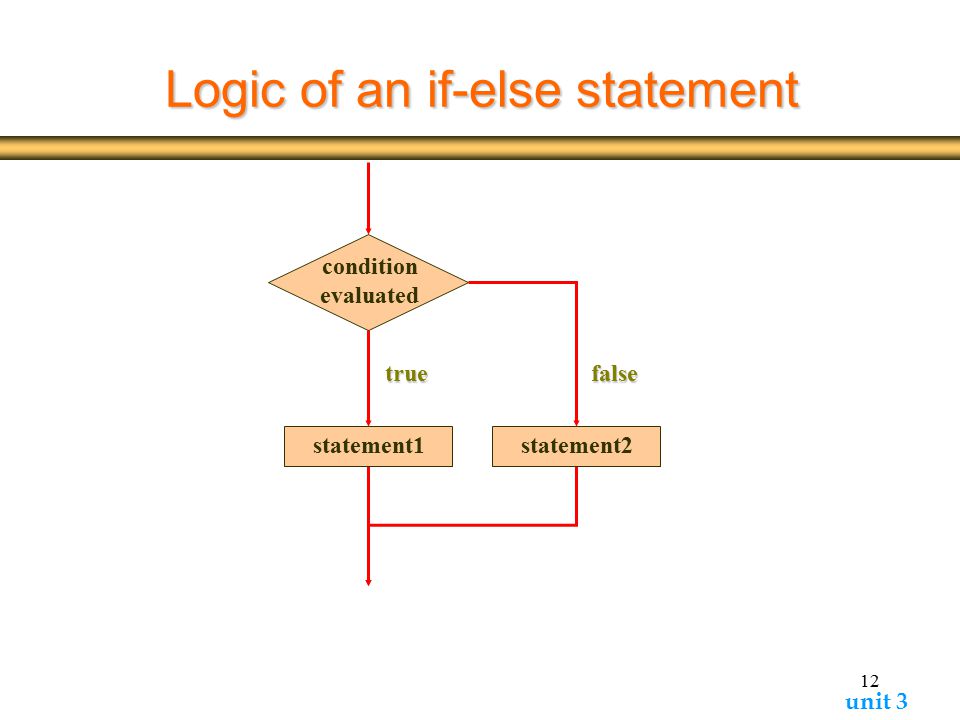 Logic of an if-else statement

condition evaluated

true

false

statement1

statement2

12

unit 3